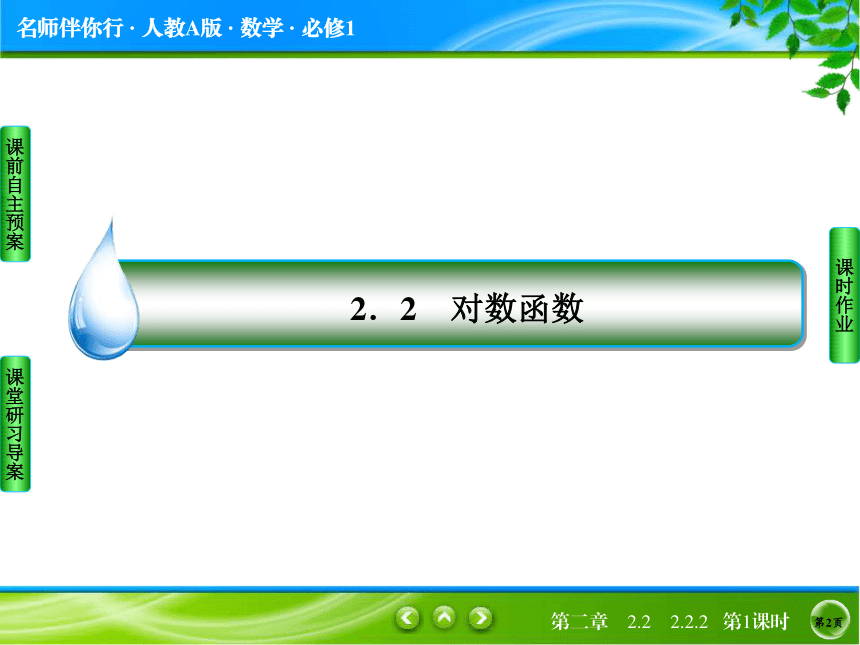 名师伴你行 · 人教A版 · 数学 · 必修1

课前自主预案

课堂研习导案

2．2　对数函数

课时作业

第二章　2.2　2.2.2　第1课时

第2页